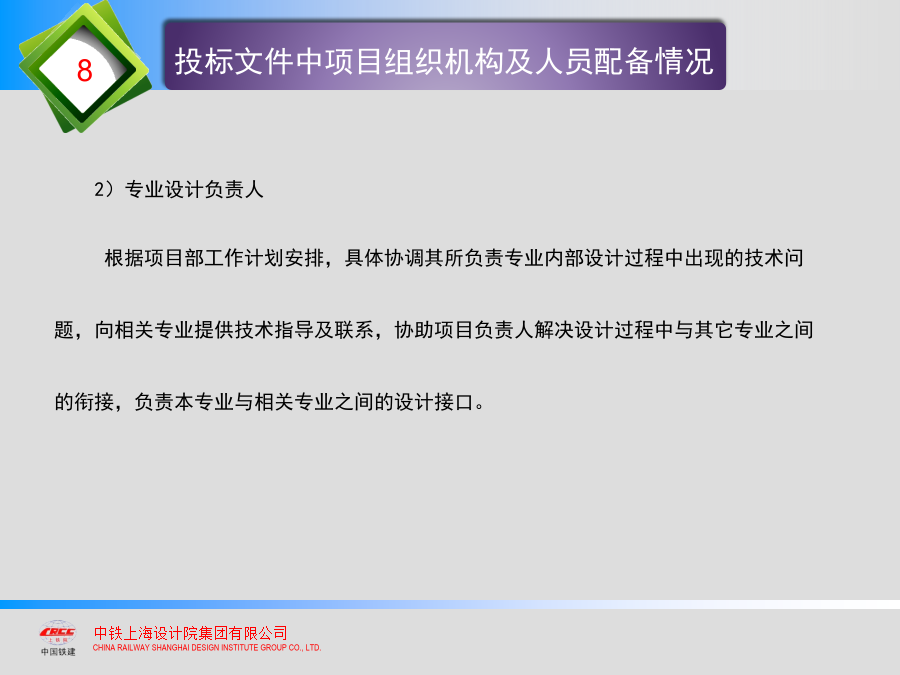 8

投标文件中项目组织机构及人员配备情况

2）专业设计负责人

根据项目部工作计划安排，具体协调其所负责专业内部设计过程中出现的技术问题，向相关专业提供技术指导及联系，协助项目负责人解决设计过程中与其它专业之间的衔接，负责本专业与相关专业之间的设计接口。

CRCC
中国铁建

中铁上海设计院集团有限公司
CHINA RAILWAY SHANGHAI DESIGN INSTITUTE GROUP CO., LTD.